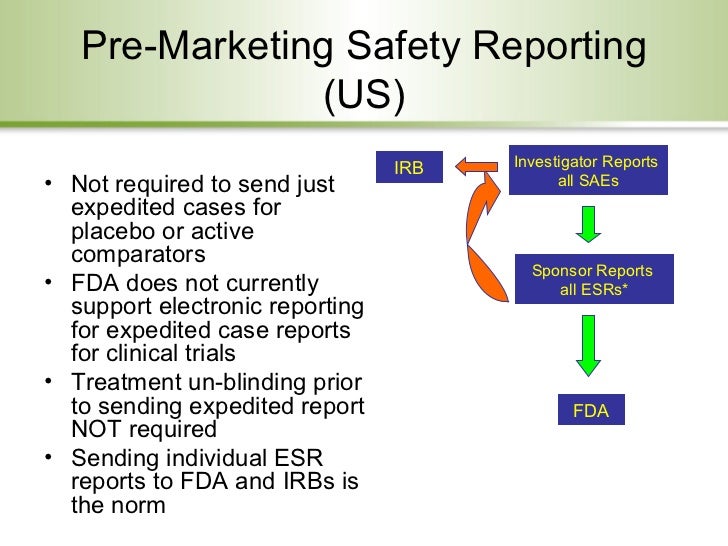 Pre-Marketing Safety Reporting (US)

• Not required to send just expedited cases for placebo or active comparators
• FDA does not currently support electronic reporting for expedited case reports for clinical trials
• Treatment un-blinding prior to sending expedited report NOT required
• Sending individual ESR reports to FDA and IRBs is the norm

IRB

Investigator Reports all SAEs

Sponsor Reports all ESRs*

FDA